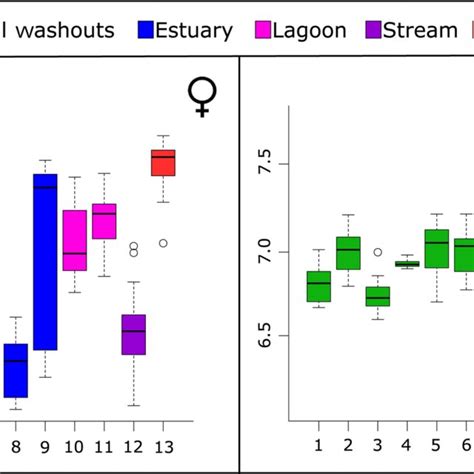 l washouts Estuary Lagoon Stream

♀

8 9 10 11 12 13

7.5
7.0
6.5

1 2 3 4 5 6